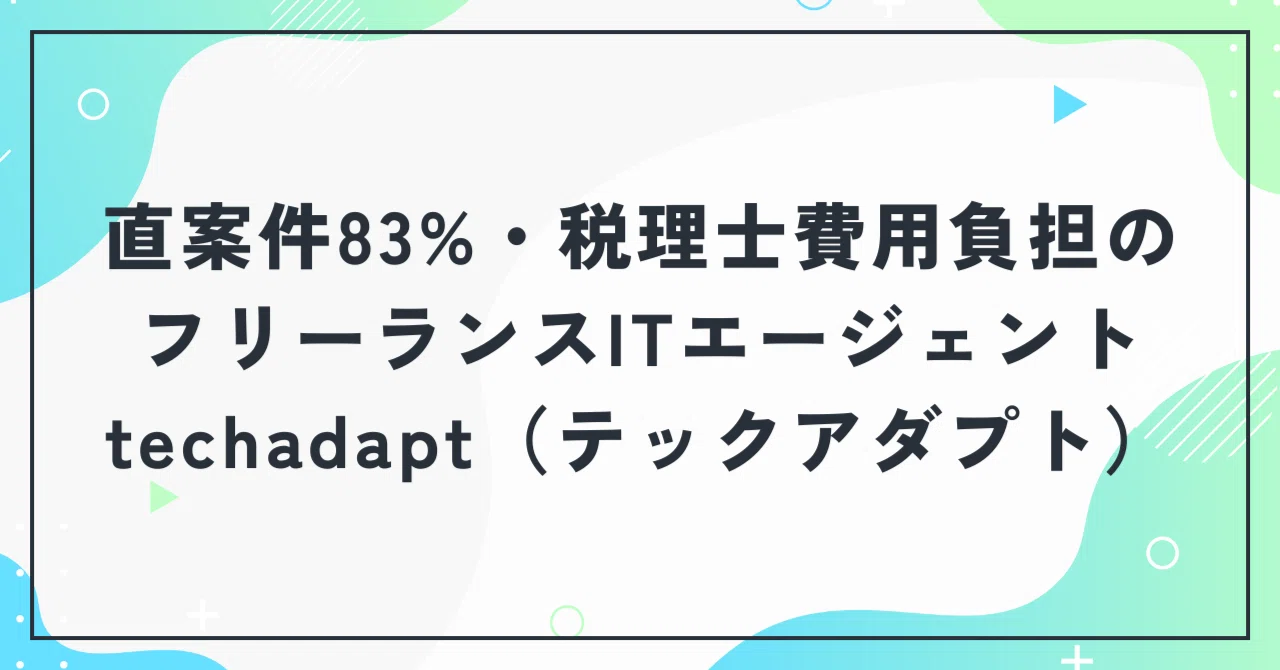 直案件83%・税理士費用負担の
フリーランスITエージェント
techadapt（テックアダプト）